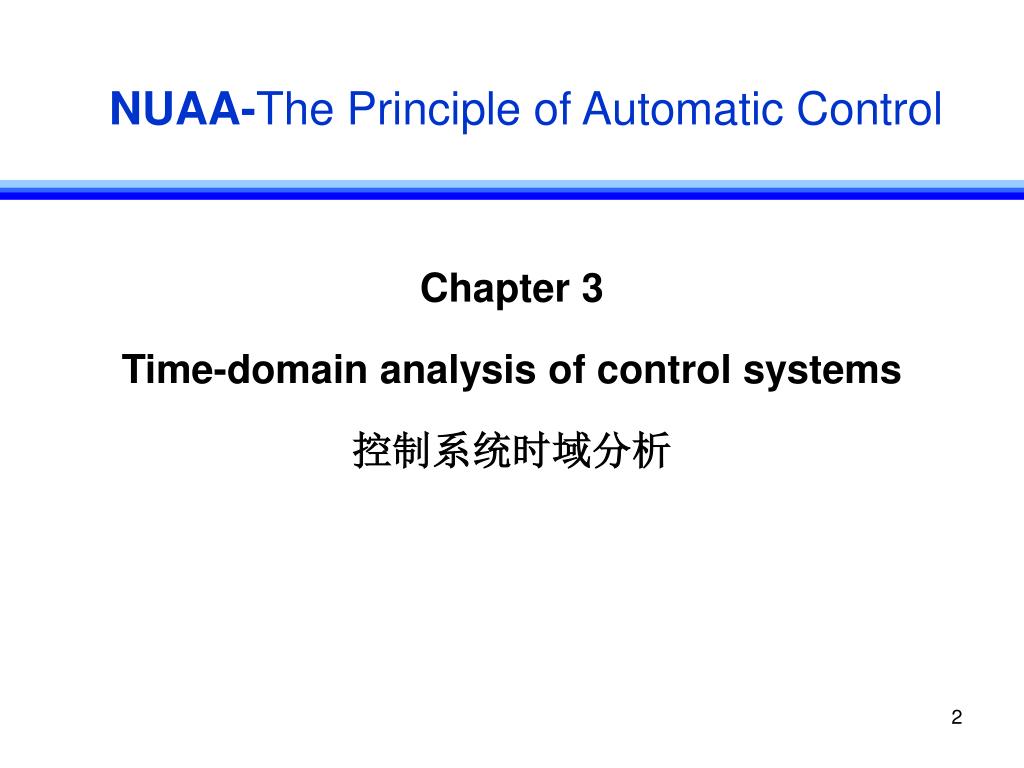 NUAA-The Principle of Automatic Control

Chapter 3

Time-domain analysis of control systems

控制系统时域分析

2